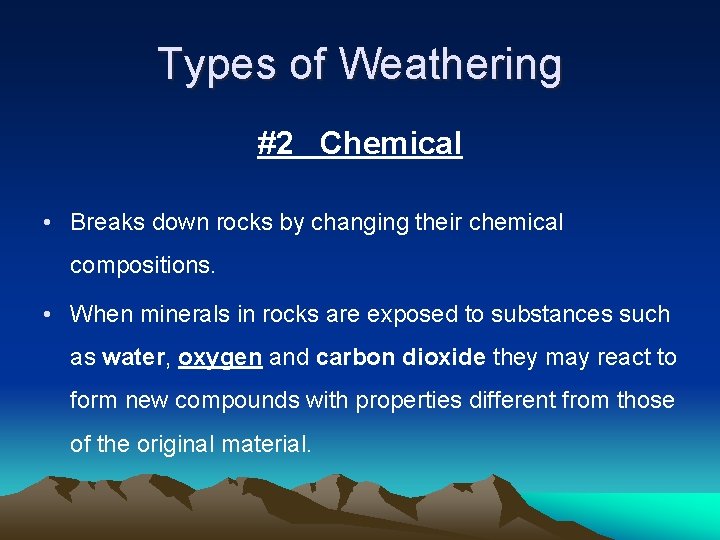 Types of Weathering

#2 Chemical

• Breaks down rocks by changing their chemical compositions.

• When minerals in rocks are exposed to substances such as water, oxygen and carbon dioxide they may react to form new compounds with properties different from those of the original material.